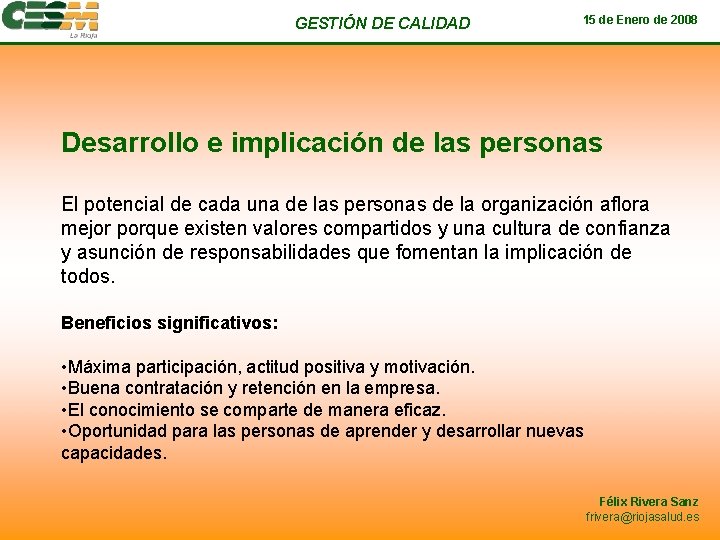 CESM
La Rioja

GESTIÓN DE CALIDAD

15 de Enero de 2008

Desarrollo e implicación de las personas

El potencial de cada una de las personas de la organización aflora mejor porque existen valores compartidos y una cultura de confianza y asunción de responsabilidades que fomentan la implicación de todos.

Beneficios significativos:

•Máxima participación, actitud positiva y motivación.
•Buena contratación y retención en la empresa.
•El conocimiento se comparte de manera eficaz.
•Oportunidad para las personas de aprender y desarrollar nuevas capacidades.

Félix Rivera Sanz
frivera@riojasalud.es